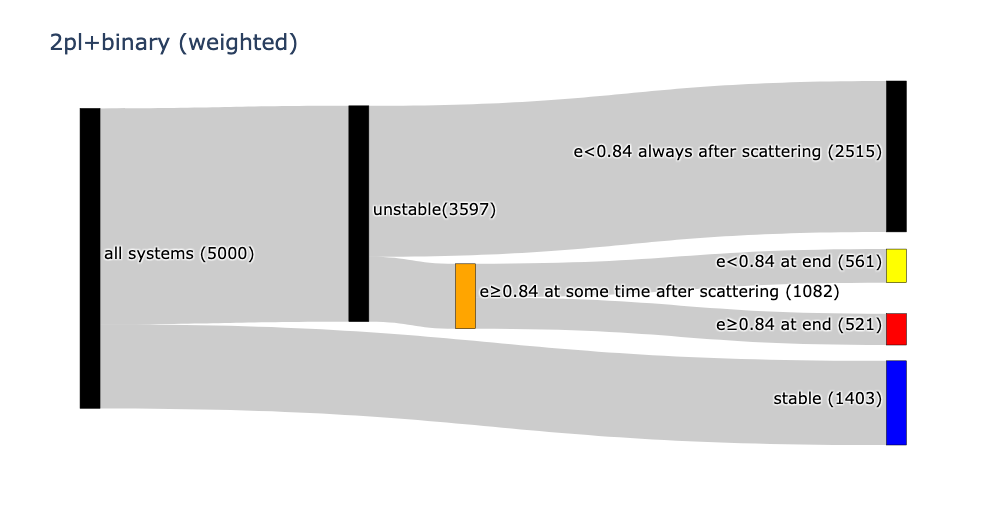 2pl+binary (weighted)

all systems (5000)

unstable(3597)

e<0.84 always after scattering (2515)

e≥0.84 at some time after scattering (1082)

e<0.84 at end (561)

e≥0.84 at end (521)

stable (1403)